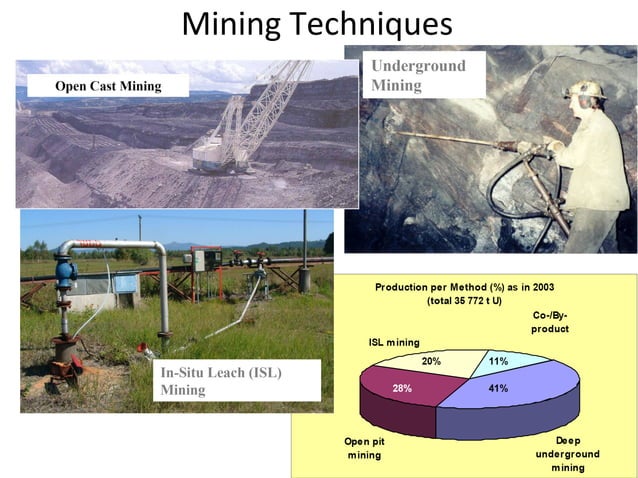 Mining Techniques

Open Cast Mining

Underground Mining

In-Situ Leach (ISL) Mining

Production per Method (%) as in 2003
(total 35 772 t U)

Co-/By-product

ISL mining

20%

11%

28%

41%

Open pit mining

Deep underground mining